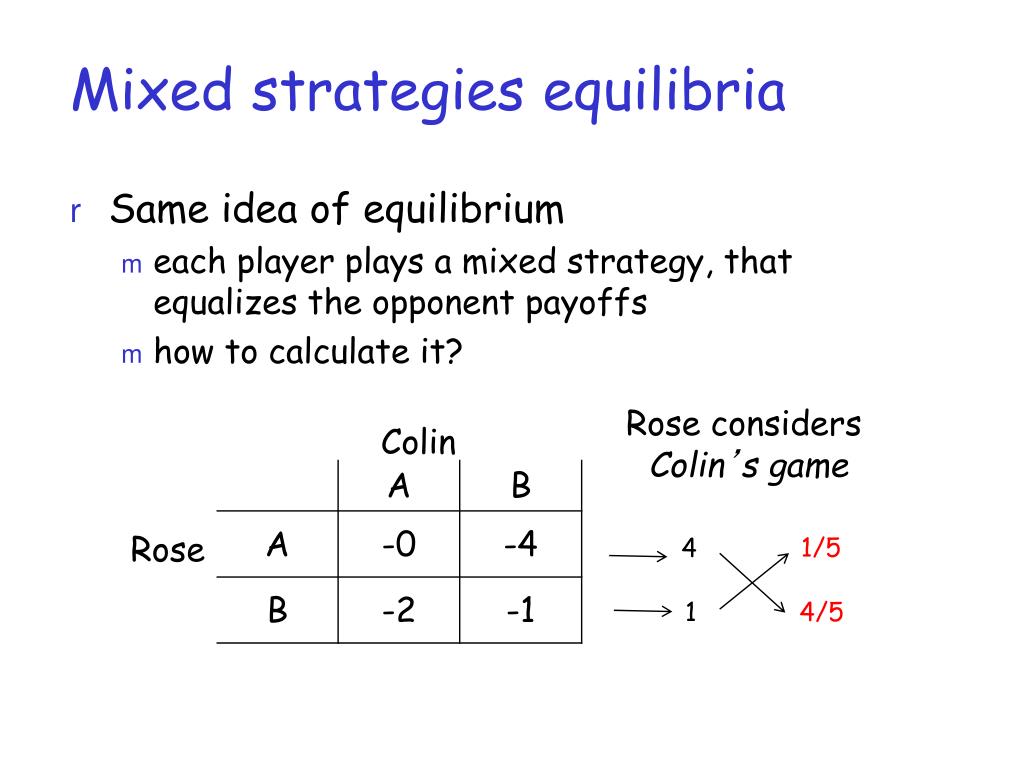 Mixed strategies equilibria

r Same idea of equilibrium

m each player plays a mixed strategy, that equalizes the opponent payoffs

m how to calculate it?

Colin

Rose

|   | A | B |
|---|---|---|
| A | -0 | -4 |
| B | -2 | -1 |

Rose considers Colin's game

4 1/5

1 4/5